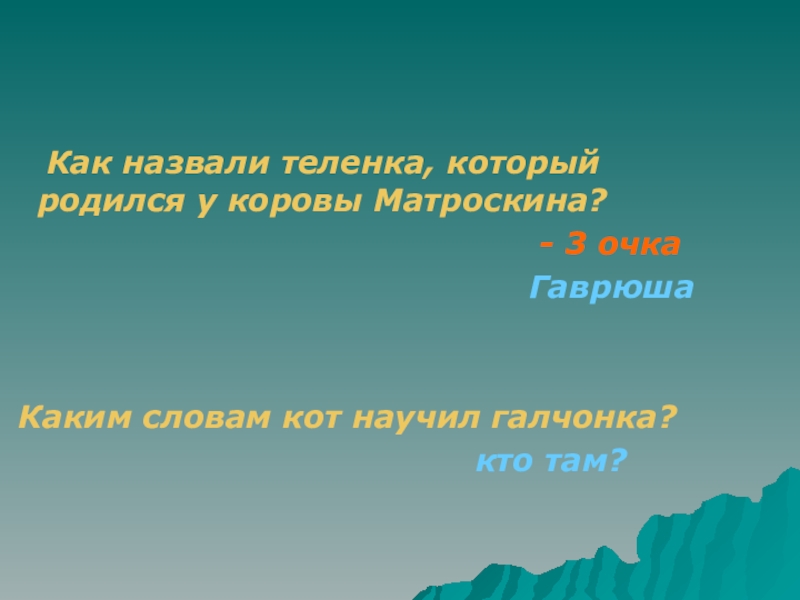 Как назвали теленка, который родился у коровы Матроскина?

- 3 очка

Гаврюша

Каким словам кот научил галчонка?

кто там?